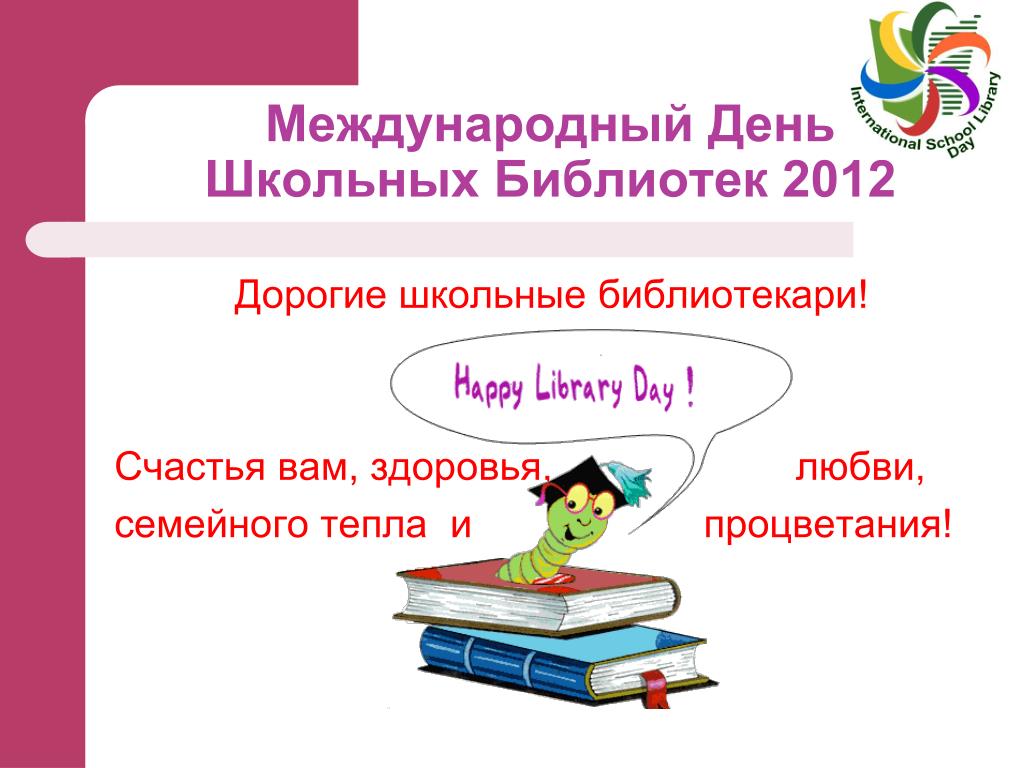 International School Library Day

Международный День Школьных Библиотек 2012

Дорогие школьные библиотекари!

Happy Library Day !

Счастья вам, здоровья, любви, семейного тепла и процветания!